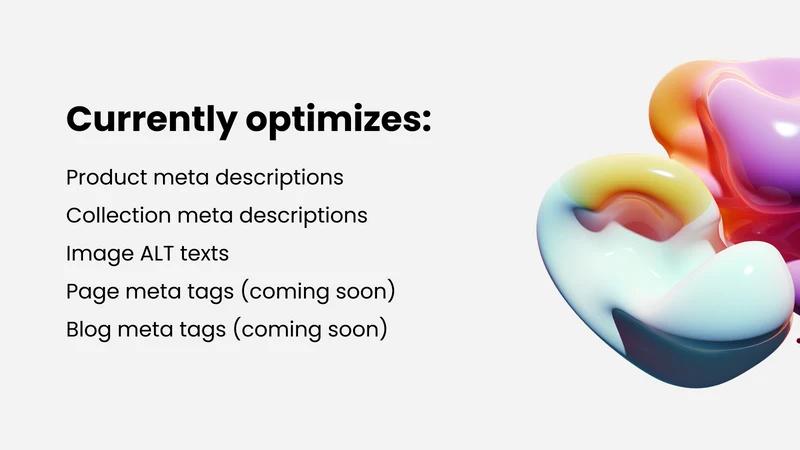 Currently optimizes:

Product meta descriptions
Collection meta descriptions
Image ALT texts
Page meta tags (coming soon)
Blog meta tags (coming soon)